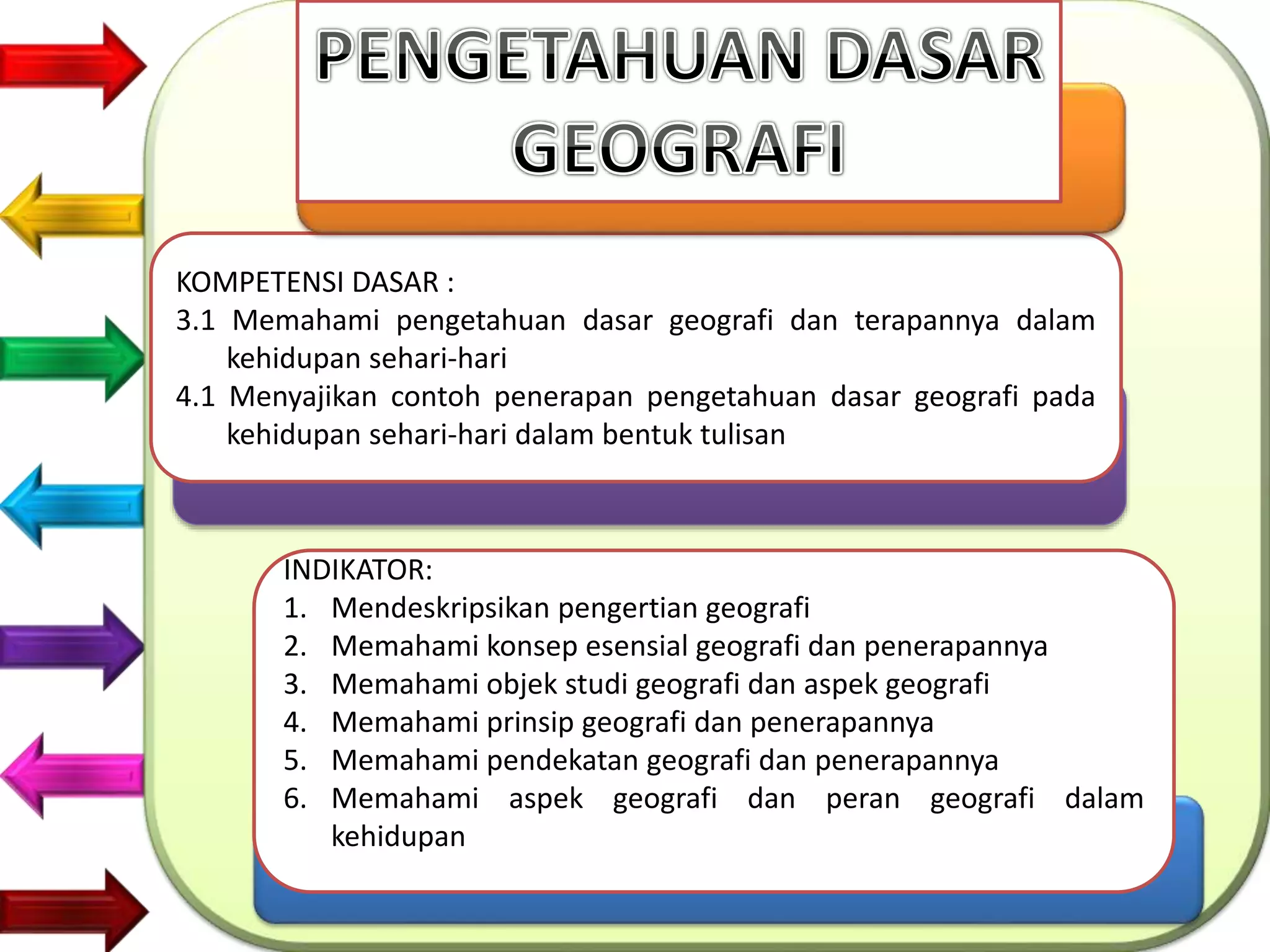 PENGETAHUAN DASAR GEOGRAFI

KOMPETENSI DASAR :
3.1 Memahami pengetahuan dasar geografi dan terapannya dalam kehidupan sehari-hari
4.1 Menyajikan contoh penerapan pengetahuan dasar geografi pada kehidupan sehari-hari dalam bentuk tulisan

INDIKATOR:
1. Mendeskripsikan pengertian geografi
2. Memahami konsep esensial geografi dan penerapannya
3. Memahami objek studi geografi dan aspek geografi
4. Memahami prinsip geografi dan penerapannya
5. Memahami pendekatan geografi dan penerapannya
6. Memahami aspek geografi dan peran geografi dalam kehidupan